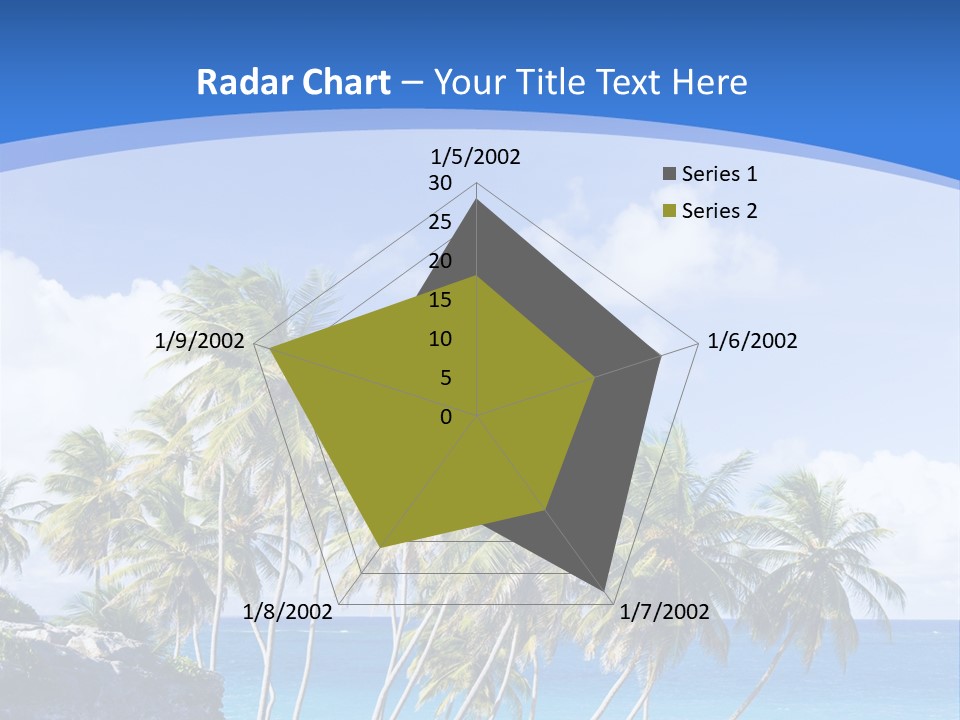 Radar Chart – Your Title Text Here

1/5/2002
30
25
20
15
10
5
0
1/6/2002
1/7/2002
1/8/2002
1/9/2002

Series 1
Series 2